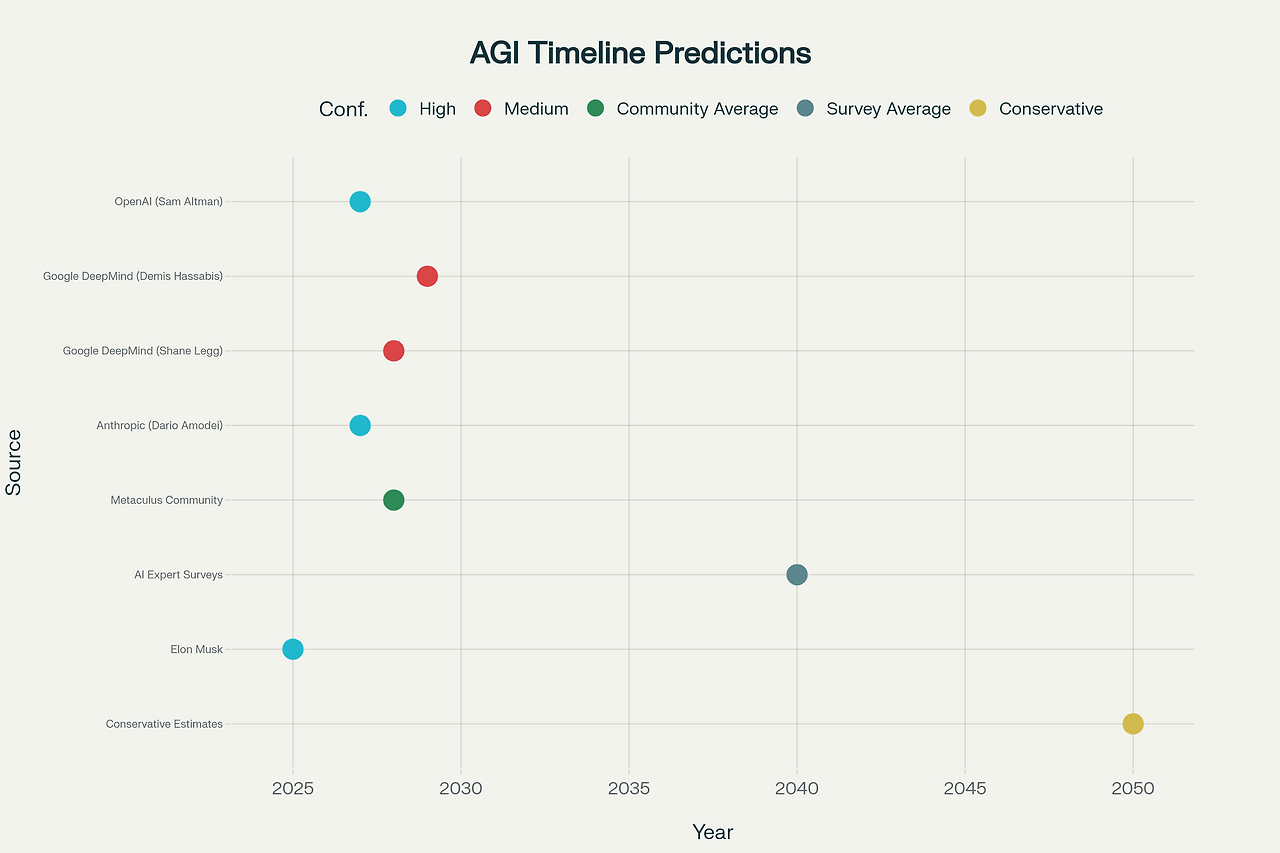 AGI Timeline Predictions

Conf. High Medium Community Average Survey Average Conservative

Source

OpenAI (Sam Altman)
Google DeepMind (Demis Hassabis)
Google DeepMind (Shane Legg)
Anthropic (Dario Amodei)
Metaculus Community
AI Expert Surveys
Elon Musk
Conservative Estimates

2025 2030 2035 2040 2045 2050

Year